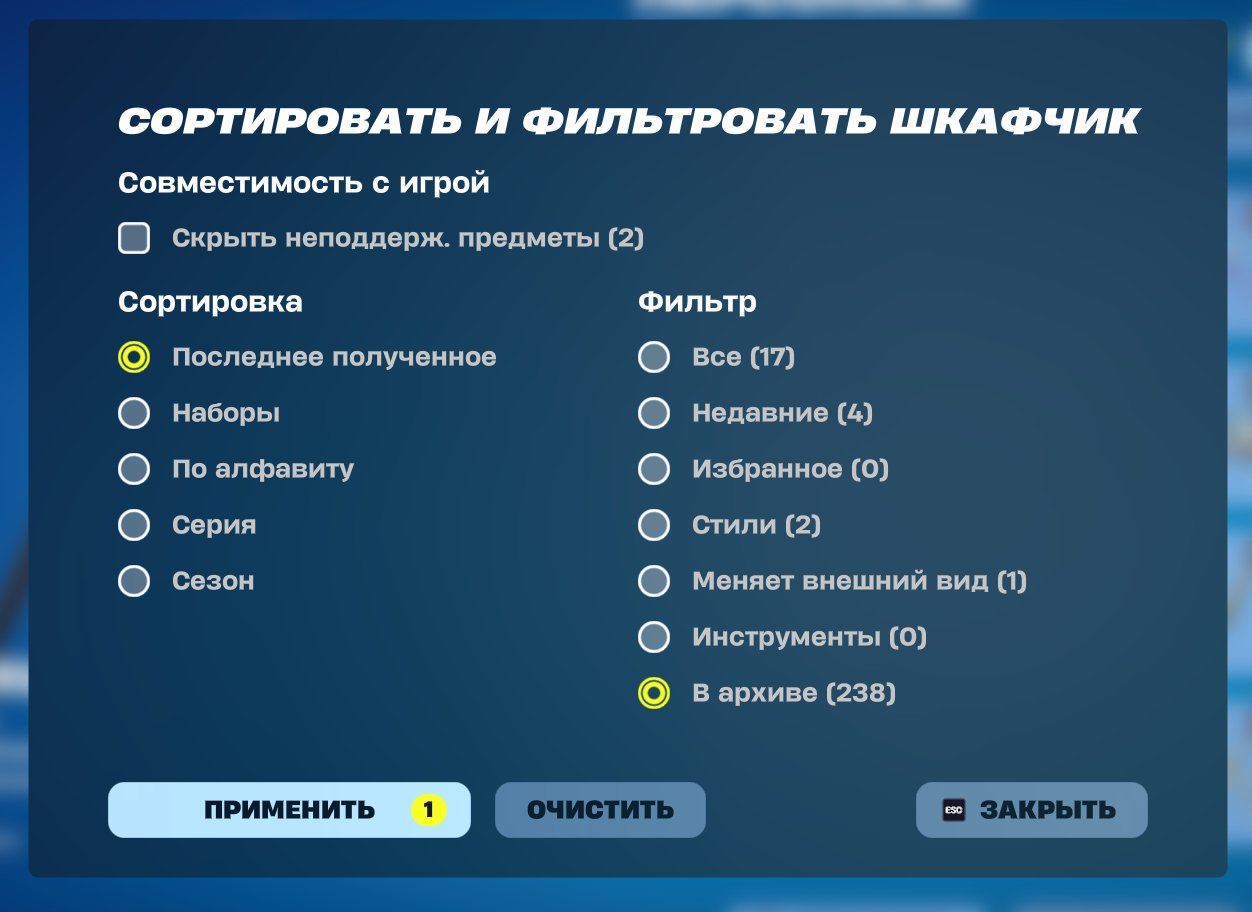 СОРТИРОВАТЬ И ФИЛЬТРОВАТЬ ШКАФЧИК

Совместимость с игрой

Скрыть неподдерж. предметы (2)

Сортировка

Последнее полученное

Наборы

По алфавиту

Серия

Сезон

Фильтр

Все (17)

Недавние (4)

Избранное (0)

Стили (2)

Меняет внешний вид (1)

Инструменты (0)

В архиве (238)

ПРИМЕНИТЬ 1

ОЧИСТИТЬ

ESC ЗАКРЫТЬ